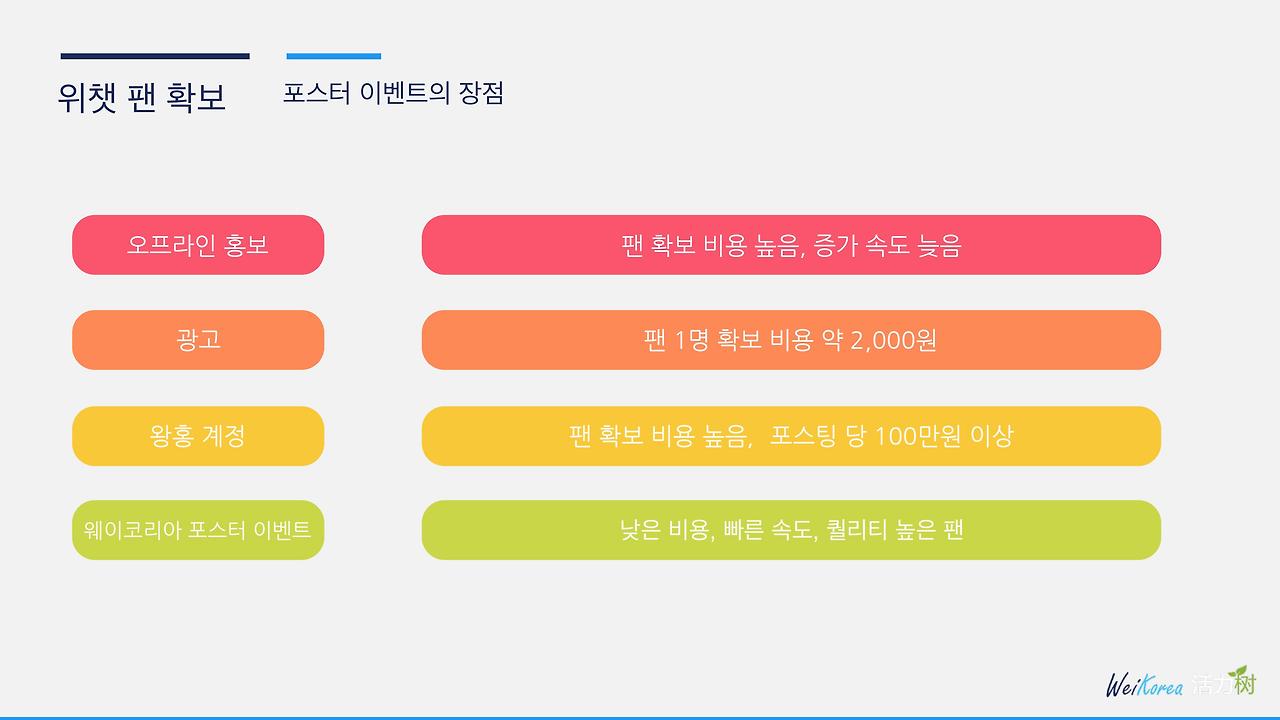 위챗 팬 확보

포스터 이벤트의 장점

| 오프라인 홍보 | 팬 확보 비용 높음, 증가 속도 늦음 |
|---|---|
| 광고 | 팬 1명 확보 비용 약 2,000원 |
| 왕홍 계정 | 팬 확보 비용 높음, 포스팅 당 100만원 이상 |
| 웨이코리아 포스터 이벤트 | 낮은 비용, 빠른 속도, 퀄리티 높은 팬 |

WeiKorea 活力树